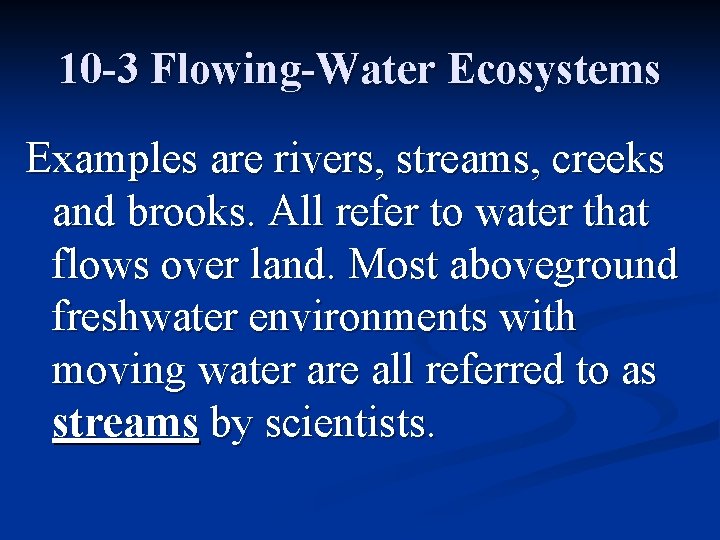 10-3 Flowing-Water Ecosystems

Examples are rivers, streams, creeks and brooks. All refer to water that flows over land. Most aboveground freshwater environments with moving water are all referred to as streams by scientists.